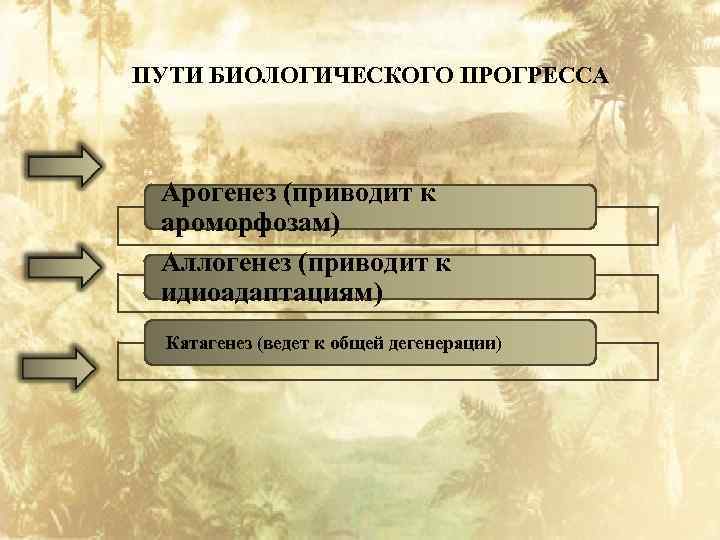 ПУТИ БИОЛОГИЧЕСКОГО ПРОГРЕССА

Арогенез (приводит к ароморфозам)

Аллогенез (приводит к идиоадаптациям)

Катагенез (ведет к общей дегенерации)